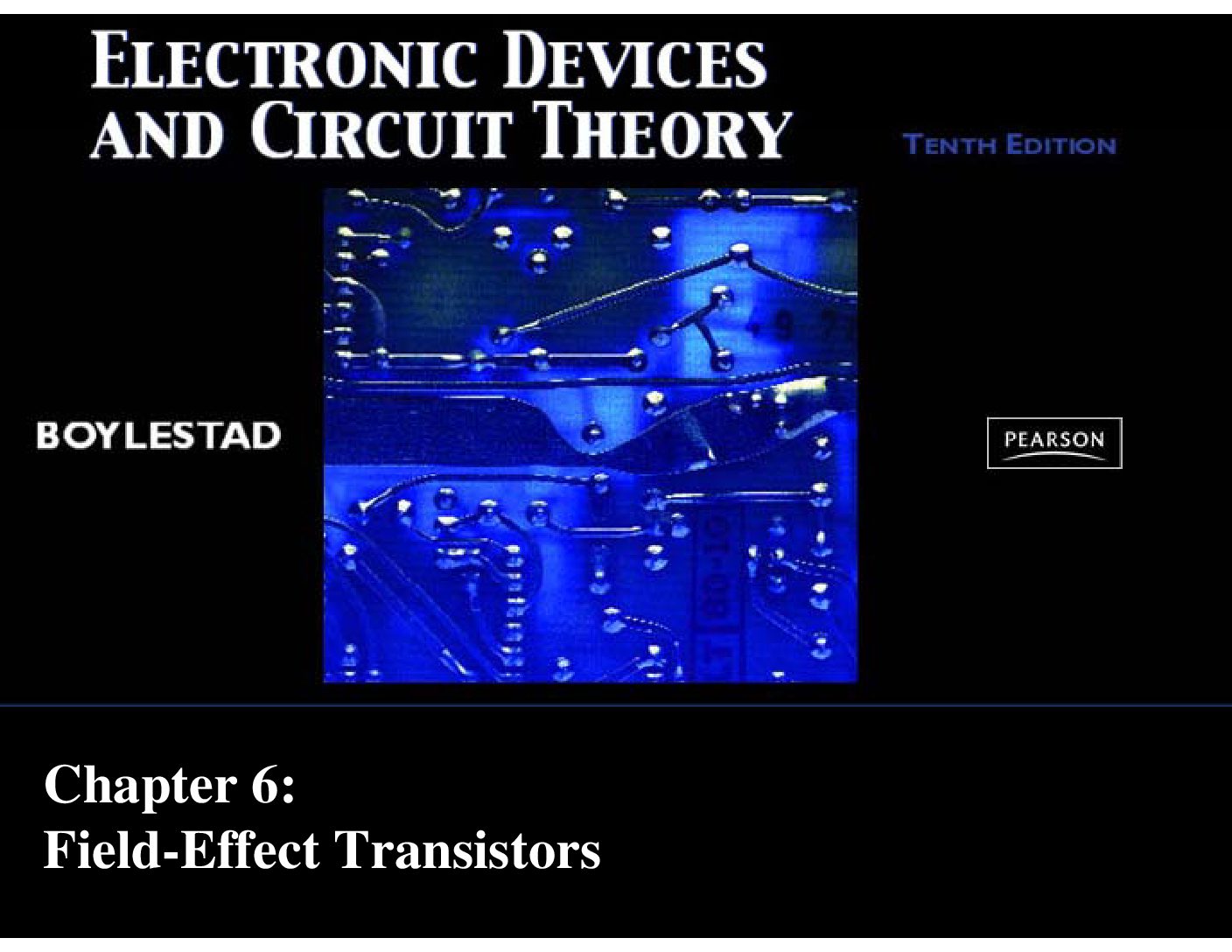 ELECTRONIC DEVICES AND CIRCUIT THEORY

TENTH EDITION

BOYLESTAD

PEARSON

Chapter 6:
Field-Effect Transistors